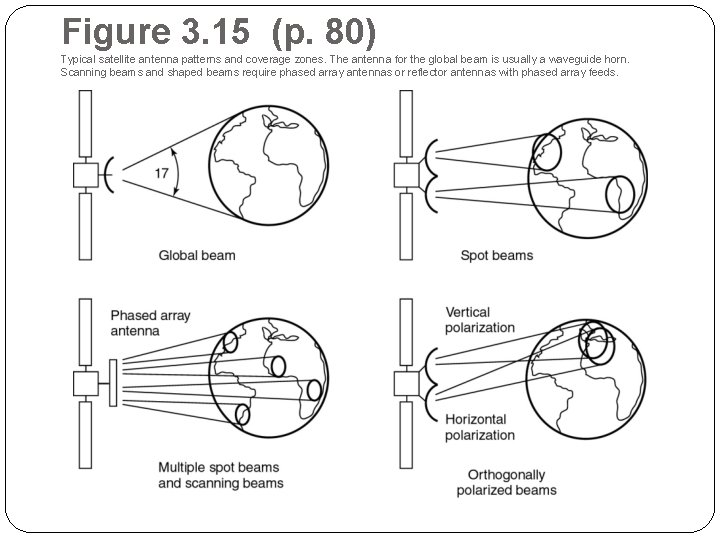 Figure 3.15 (p. 80)

Typical satellite antenna patterns and coverage zones. The antenna for the global beam is usually a waveguide horn. Scanning beams and shaped beams require phased array antennas or reflector antennas with phased array feeds.

17

Global beam

Spot beams

Phased array antenna

Multiple spot beams and scanning beams

Vertical polarization

Horizontal polarization

Orthogonally polarized beams